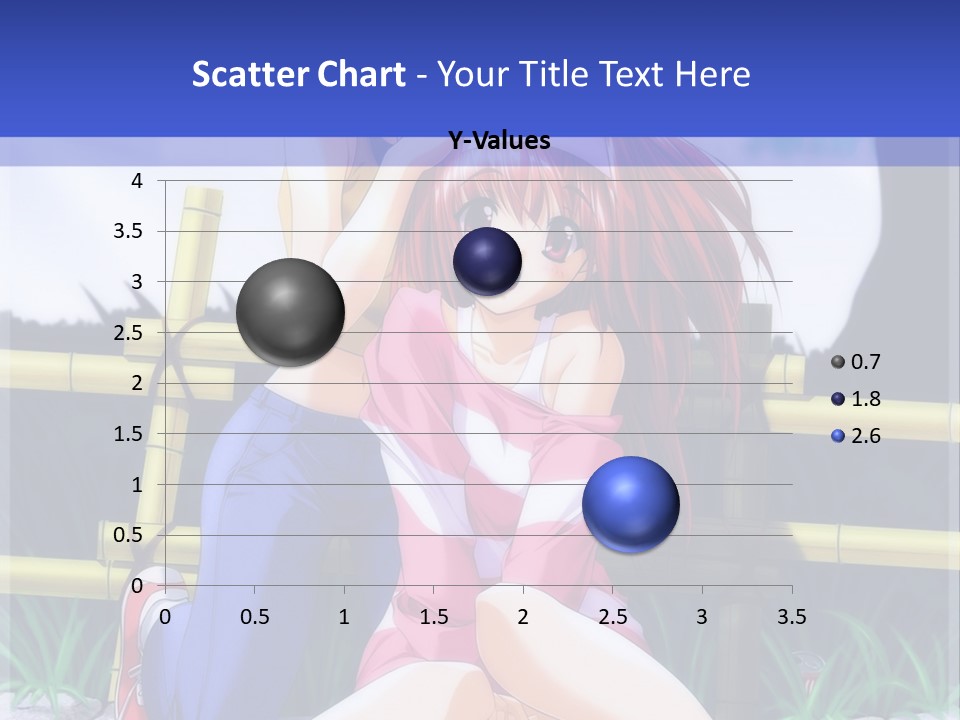 Scatter Chart - Your Title Text Here

Y-Values

4
3.5
3
2.5
2
1.5
1
0.5
0

0 0.5 1 1.5 2 2.5 3 3.5

0.7
1.8
2.6